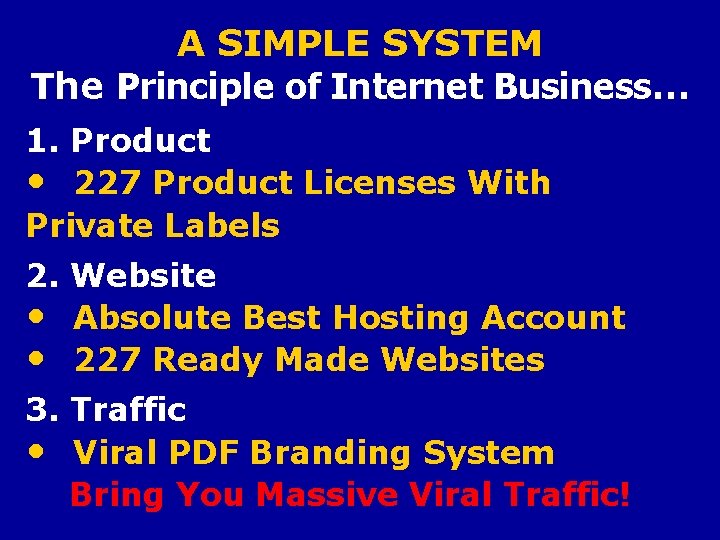 A SIMPLE SYSTEM
The Principle of Internet Business…

1. Product
• 227 Product Licenses With Private Labels

2. Website
• Absolute Best Hosting Account
• 227 Ready Made Websites

3. Traffic
• Viral PDF Branding System
Bring You Massive Viral Traffic!